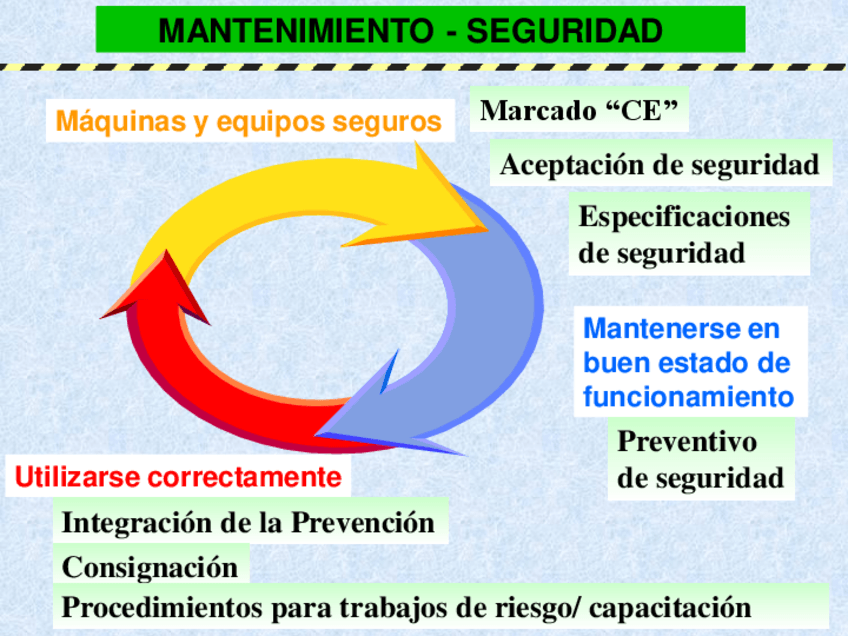 MANTENIMIENTO - SEGURIDAD

Máquinas y equipos seguros

Marcado “CE”

Aceptación de seguridad

Especificaciones de seguridad

Mantenerse en buen estado de funcionamiento

Preventivo de seguridad

Utilizarse correctamente

Integración de la Prevención

Consignación

Procedimientos para trabajos de riesgo/ capacitación